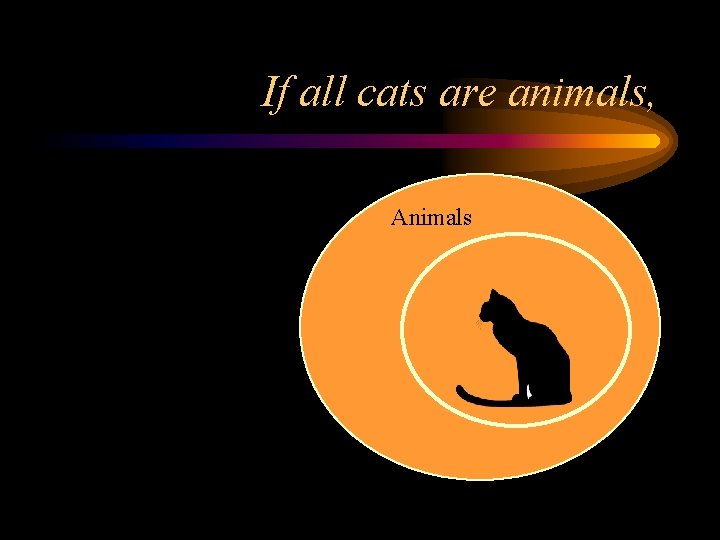 If all cats are animals,

Animals